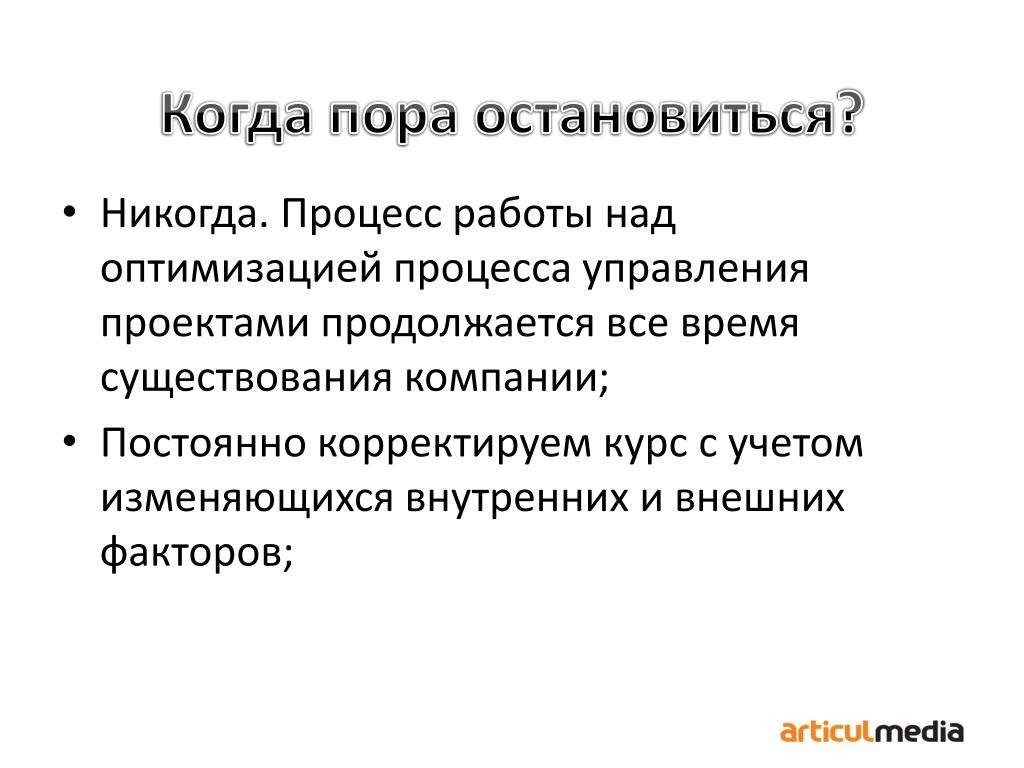 Когда пора остановиться?

• Никогда. Процесс работы над оптимизацией процесса управления проектами продолжается все время существования компании;

• Постоянно корректируем курс с учетом изменяющихся внутренних и внешних факторов;

articulmedia